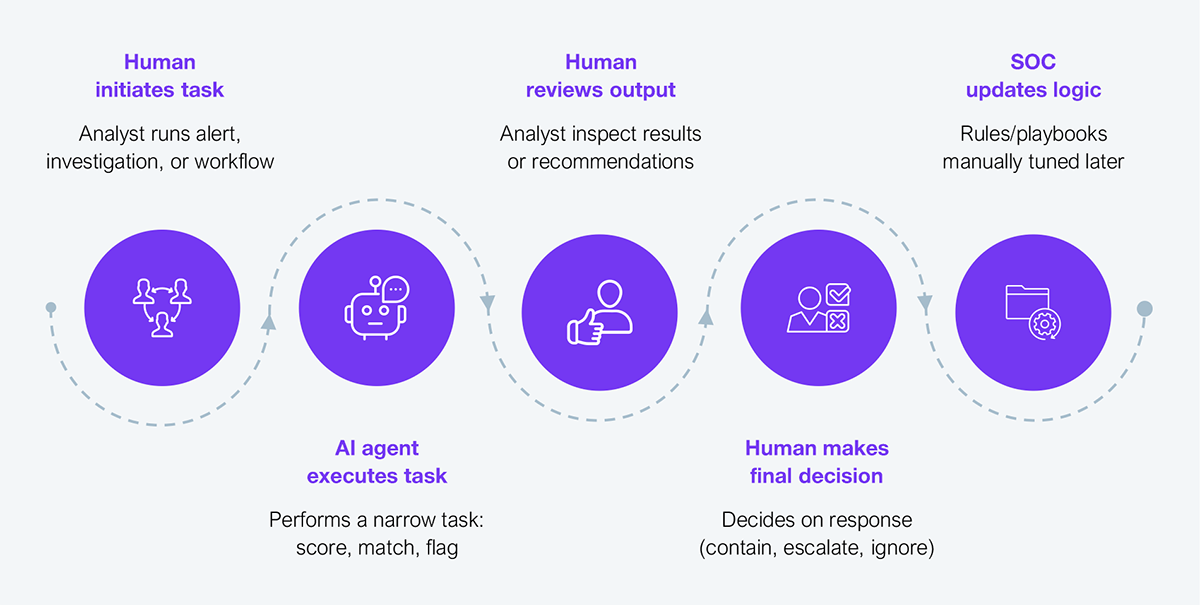 Human initiates task

Analyst runs alert, investigation, or workflow

AI agent executes task

Performs a narrow task: score, match, flag

Human reviews output

Analyst inspect results or recommendations

Human makes final decision

Decides on response (contain, escalate, ignore)

SOC updates logic

Rules/playbooks manually tuned later